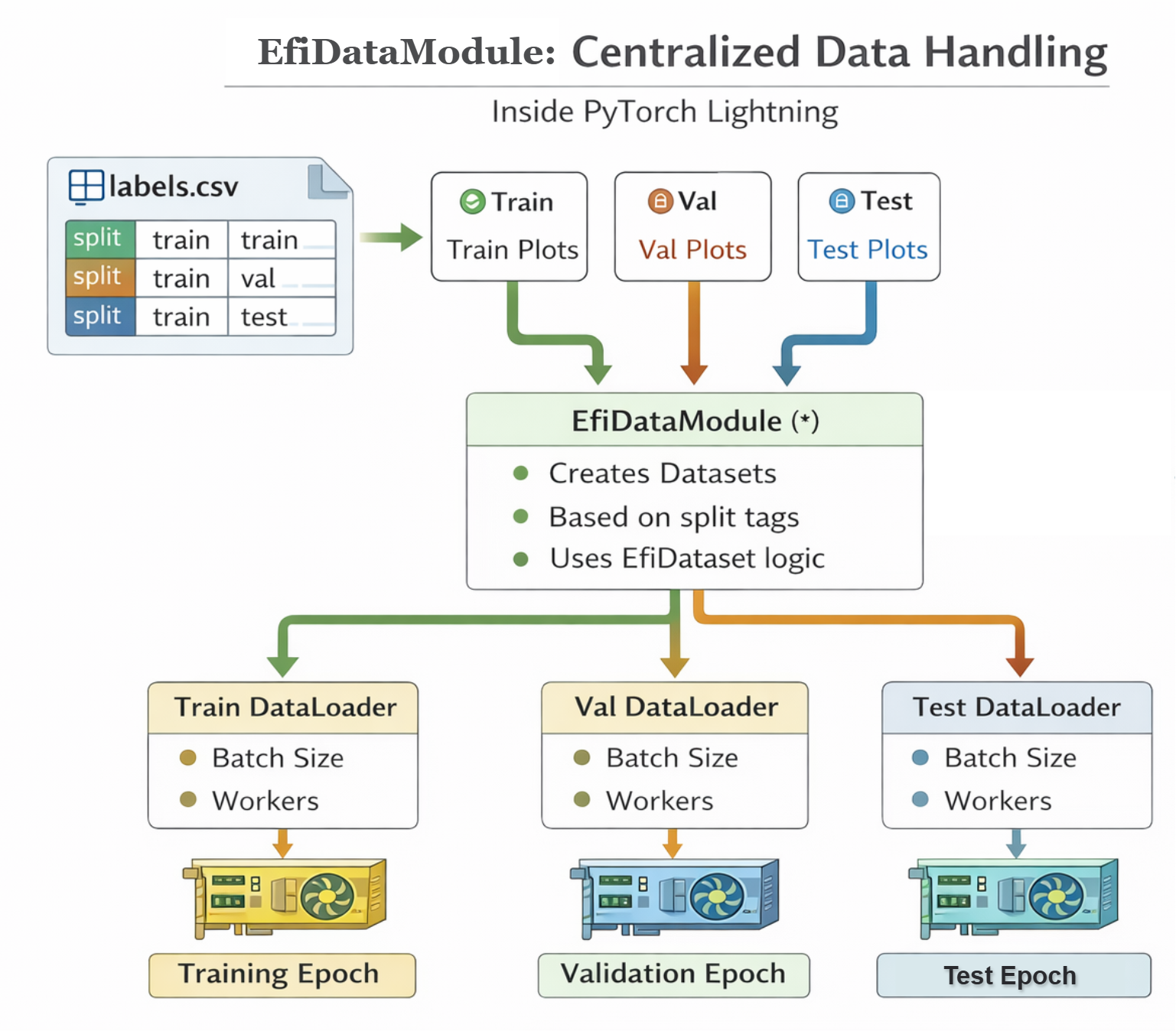 EfiDataModule: Centralized Data Handling

Inside PyTorch Lightning

labels.csv

| split | train | train |
|---|---|---|
| split | train | val |
| split | train | test |

Train
Train Plots

Val
Val Plots

Test
Test Plots

EfiDataModule (*)
Creates Datasets
Based on split tags
Uses EfiDataset logic

Train DataLoader
Batch Size
Workers

Val DataLoader
Batch Size
Workers

Test DataLoader
Batch Size
Workers

Training Epoch

Validation Epoch

Test Epoch